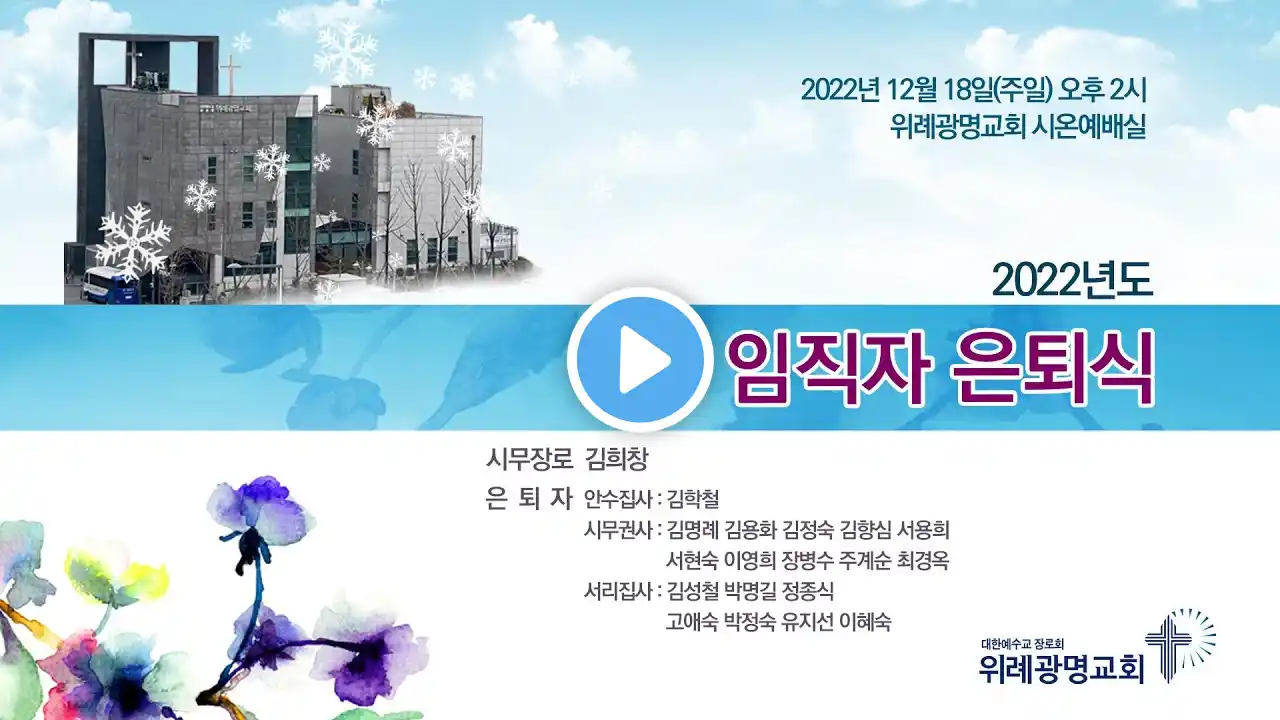 2022년 12월 18일(주일) 오후 2시
위례광명교회 시온예배실

2022년도
임직자 은퇴식

시무장로 김희창
은 퇴 자 안수집사 : 김학철
시무권사 : 김명례 김용화 김정숙 김향심 서용희 서현숙 이영희 장병수 주계순 최경옥
서리집사 : 김성철 박명길 정종식 고애숙 박정숙 유지선 이혜숙

대한예수교 장로회
위례광명교회